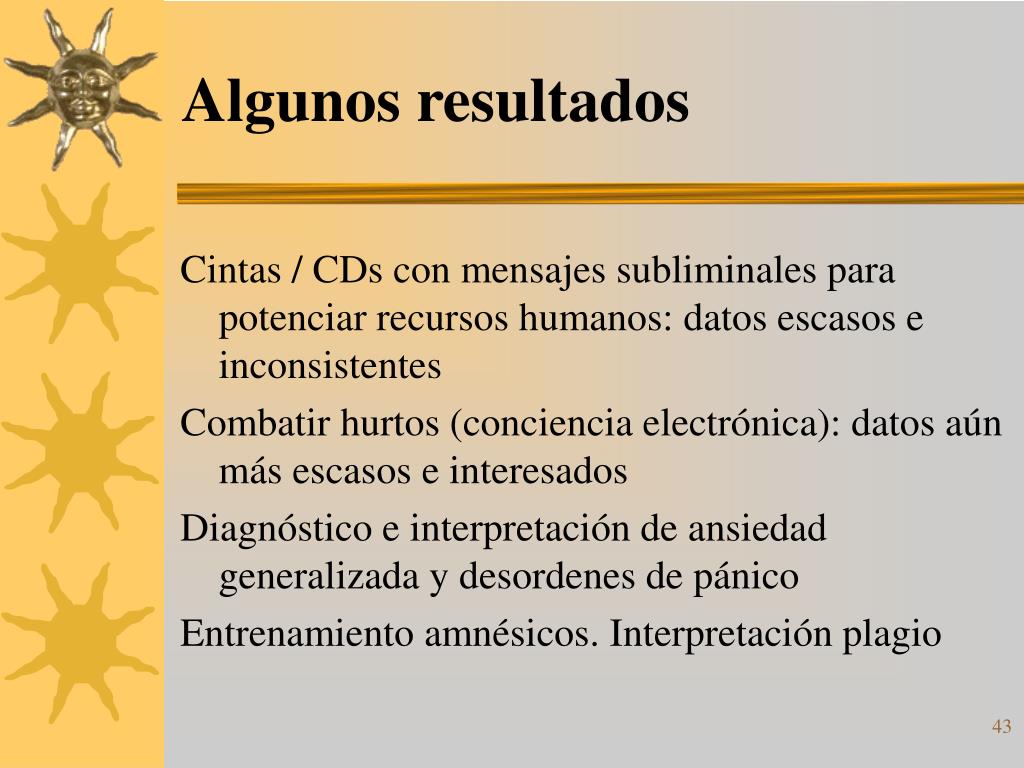 Algunos resultados

Cintas / CDs con mensajes subliminales para potenciar recursos humanos: datos escasos e inconsistentes

Combatir hurtos (conciencia electrónica): datos aún más escasos e interesados

Diagnóstico e interpretación de ansiedad generalizada y desordenes de pánico

Entrenamiento amnésicos. Interpretación plagio

43